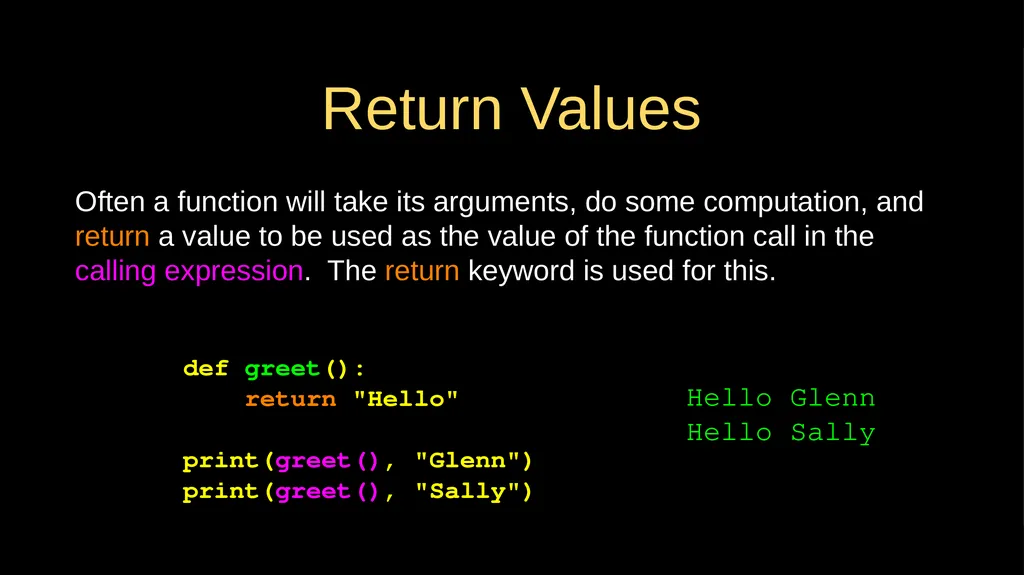 Return Values

Often a function will take its arguments, do some computation, and return a value to be used as the value of the function call in the calling expression.  The return keyword is used for this.

def greet():
    return "Hello"

print(greet(), "Glenn")
print(greet(), "Sally")

Hello Glenn
Hello Sally